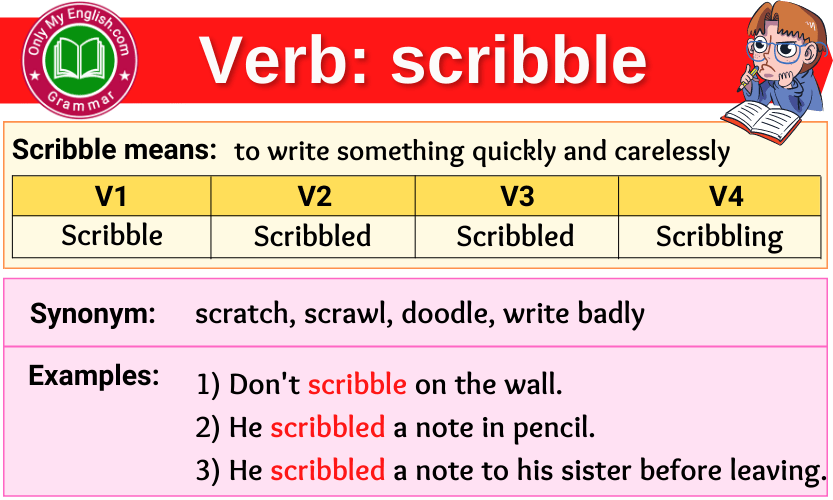 OnlyMyEnglish.com
Grammar

Verb: scribble

Scribble means: to write something quickly and carelessly

| V1 | V2 | V3 | V4 |
|---|---|---|---|
| Scribble | Scribbled | Scribbled | Scribbling |

Synonym: scratch, scrawl, doodle, write badly

Examples: 1) Don't scribble on the wall.
2) He scribbled a note in pencil.
3) He scribbled a note to his sister before leaving.